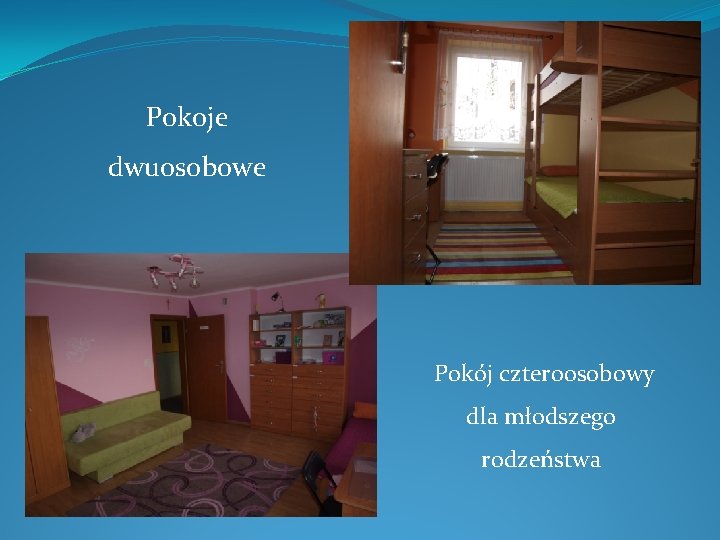 Pokoje dwuosobowe

Pokój czteroosobowy dla młodszego rodzeństwa